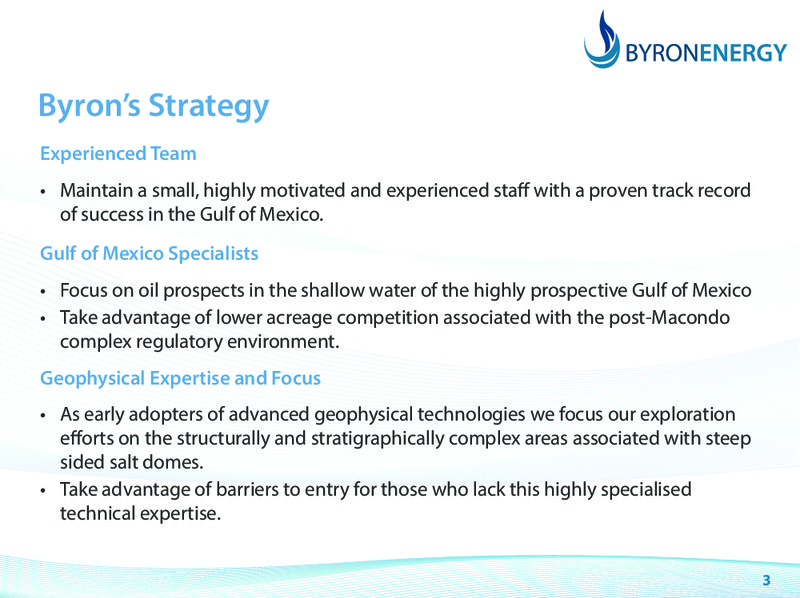 BYRONENERGY

Byron's Strategy

Experienced Team

• Maintain a small, highly motivated and experienced staff with a proven track record of success in the Gulf of Mexico.

Gulf of Mexico Specialists

• Focus on oil prospects in the shallow water of the highly prospective Gulf of Mexico
• Take advantage of lower acreage competition associated with the post-Macondo complex regulatory environment.

Geophysical Expertise and Focus

• As early adopters of advanced geophysical technologies we focus our exploration efforts on the structurally and stratigraphically complex areas associated with steep sided salt domes.
• Take advantage of barriers to entry for those who lack this highly specialised technical expertise.

3